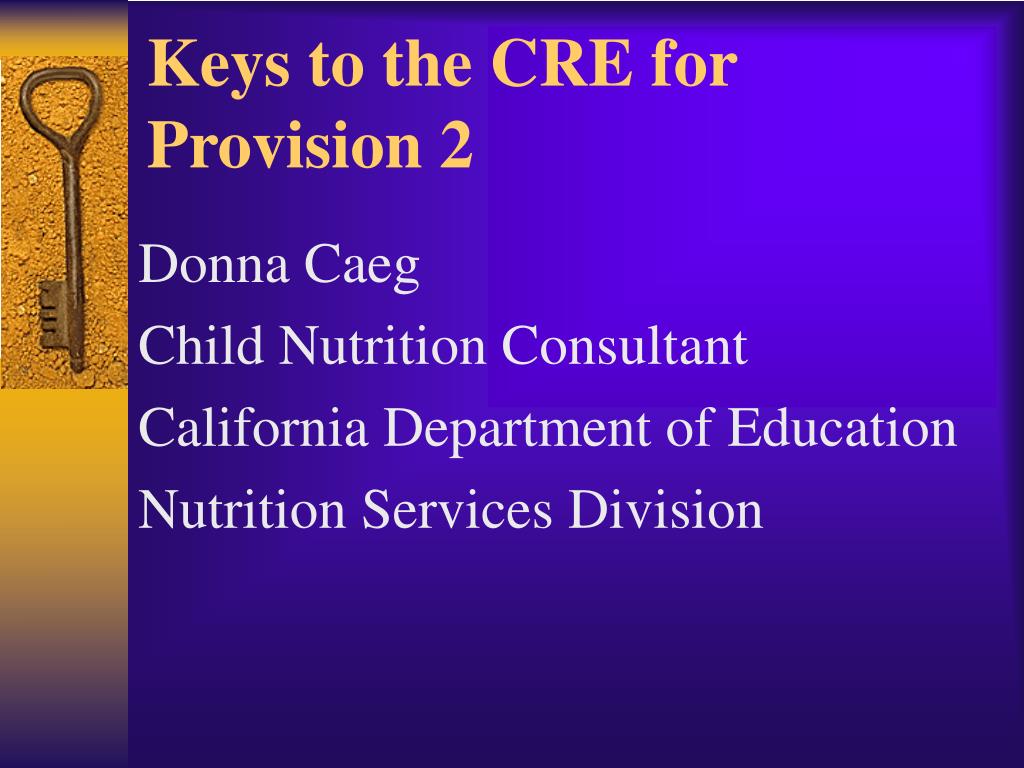 Keys to the CRE for Provision 2

Donna Caeg
Child Nutrition Consultant
California Department of Education
Nutrition Services Division